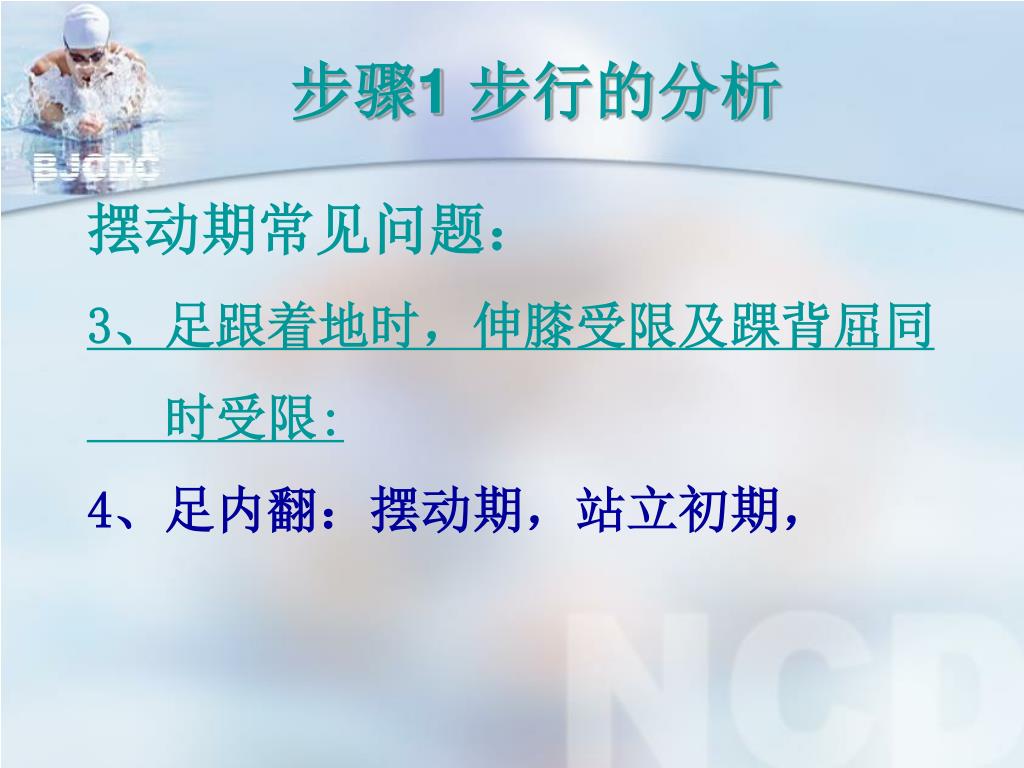 BJCDC

步骤1 步行的分析

摆动期常见问题：

3、足跟着地时，伸膝受限及踝背屈同时受限：

4、足内翻：摆动期，站立初期，

NCD